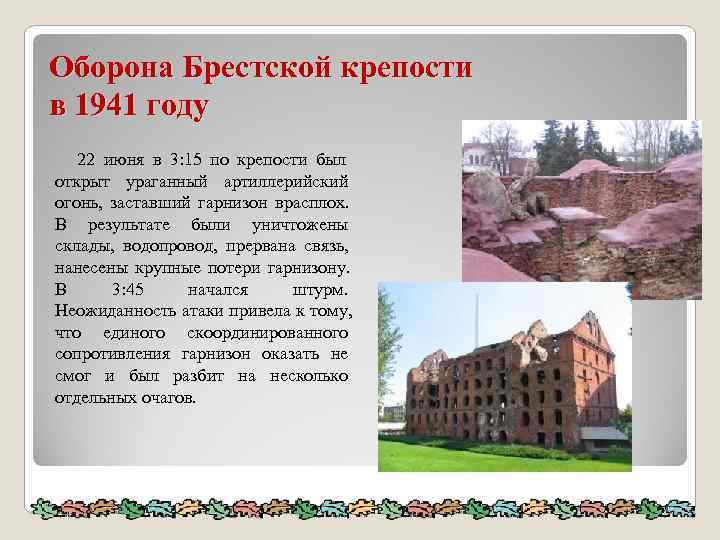 Оборона Брестской крепости в 1941 году

22 июня в 3:15 по крепости был открыт ураганный артиллерийский огонь, заставший гарнизон врасплох. В результате были уничтожены склады, водопровод, прервана связь, нанесены крупные потери гарнизону. В 3:45 начался штурм. Неожиданность атаки привела к тому, что единого скоординированного сопротивления гарнизон оказать не смог и был разбит на несколько отдельных очагов.